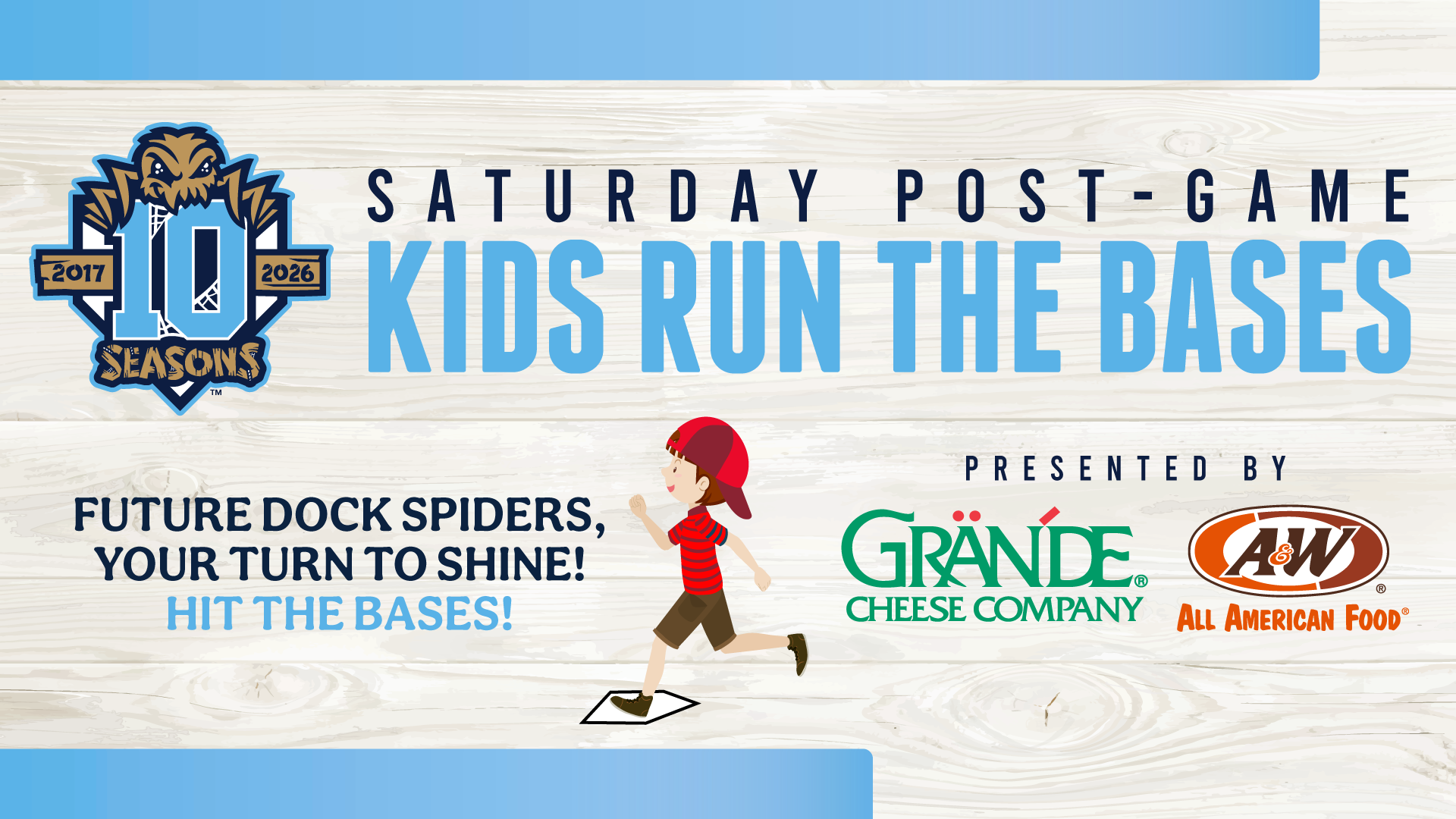 2017
10
2026
SEASONS
™

SATURDAY POST-GAME
KIDS RUN THE BASES

FUTURE DOCK SPIDERS, YOUR TURN TO SHINE!
HIT THE BASES!

PRESENTED BY

GRÄNDE®
CHEESE COMPANY

A&W®
ALL AMERICAN FOOD®